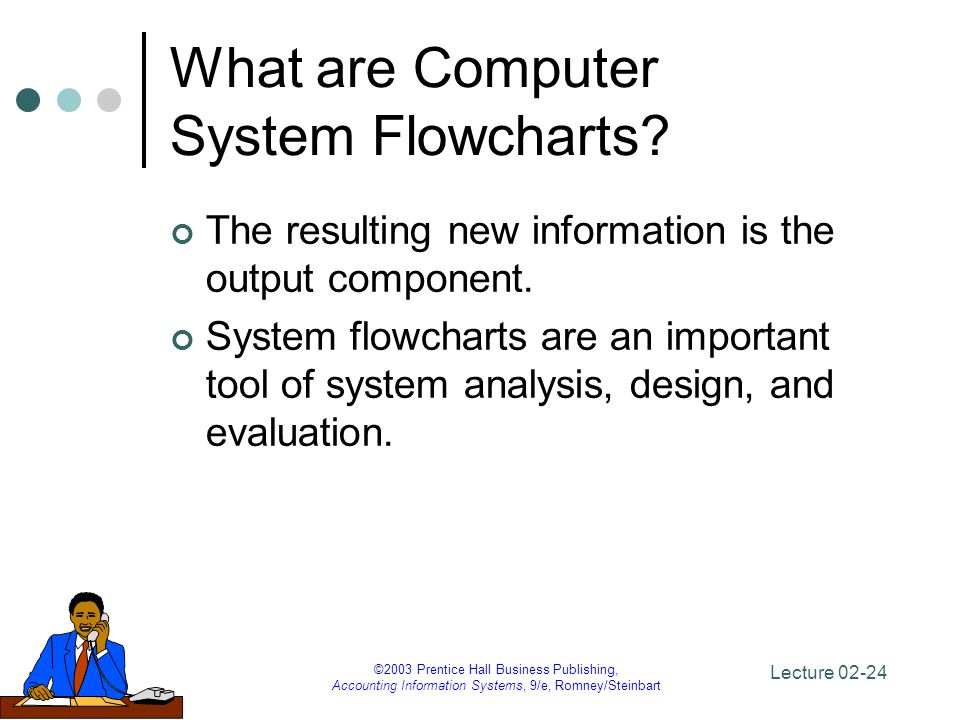 What are Computer System Flowcharts?

The resulting new information is the output component.

System flowcharts are an important tool of system analysis, design, and evaluation.

©2003 Prentice Hall Business Publishing, Accounting Information Systems, 9/e, Romney/Steinbart

Lecture 02-24